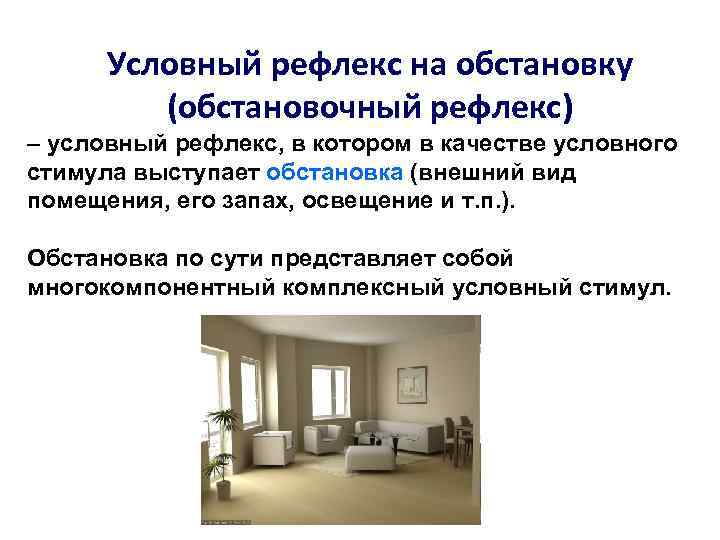 Условный рефлекс на обстановку (обстановочный рефлекс)

– условный рефлекс, в котором в качестве условного стимула выступает обстановка (внешний вид помещения, его запах, освещение и т.п.).

Обстановка по сути представляет собой многокомпонентный комплексный условный стимул.